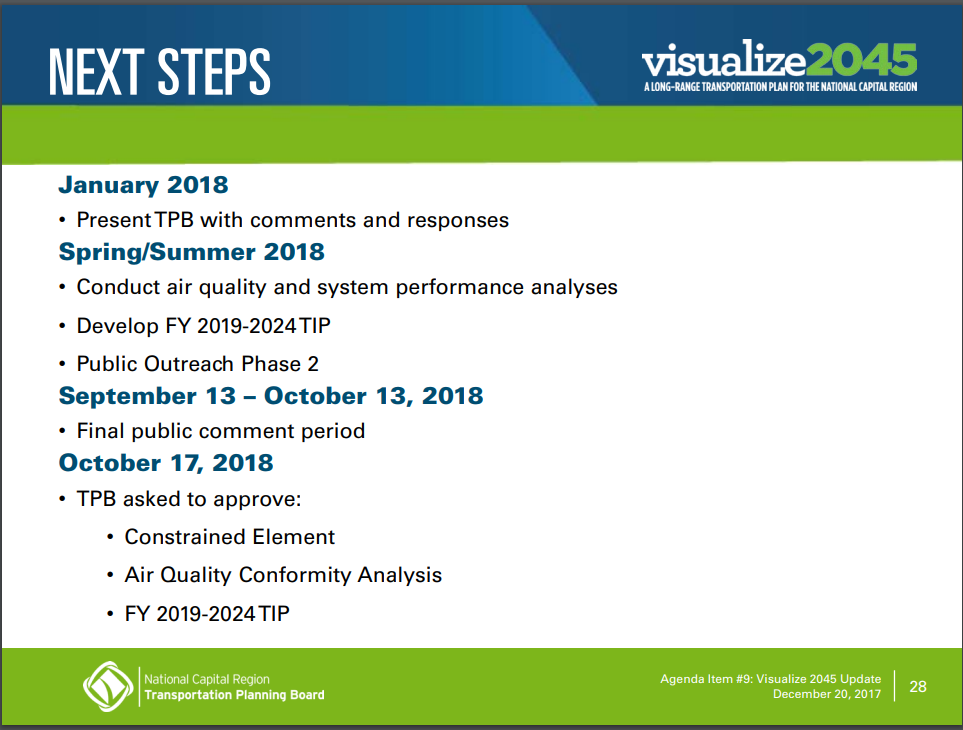 NEXT STEPS

visualize2045
A LONG-RANGE TRANSPORTATION PLAN FOR THE NATIONAL CAPITAL REGION

January 2018
• Present TPB with comments and responses
Spring/Summer 2018
• Conduct air quality and system performance analyses
• Develop FY 2019-2024 TIP
• Public Outreach Phase 2
September 13 – October 13, 2018
• Final public comment period
October 17, 2018
• TPB asked to approve:
• Constrained Element
• Air Quality Conformity Analysis
• FY 2019-2024 TIP

National Capital Region
Transportation Planning Board

Agenda Item #9: Visualize 2045 Update
December 20, 2017

28